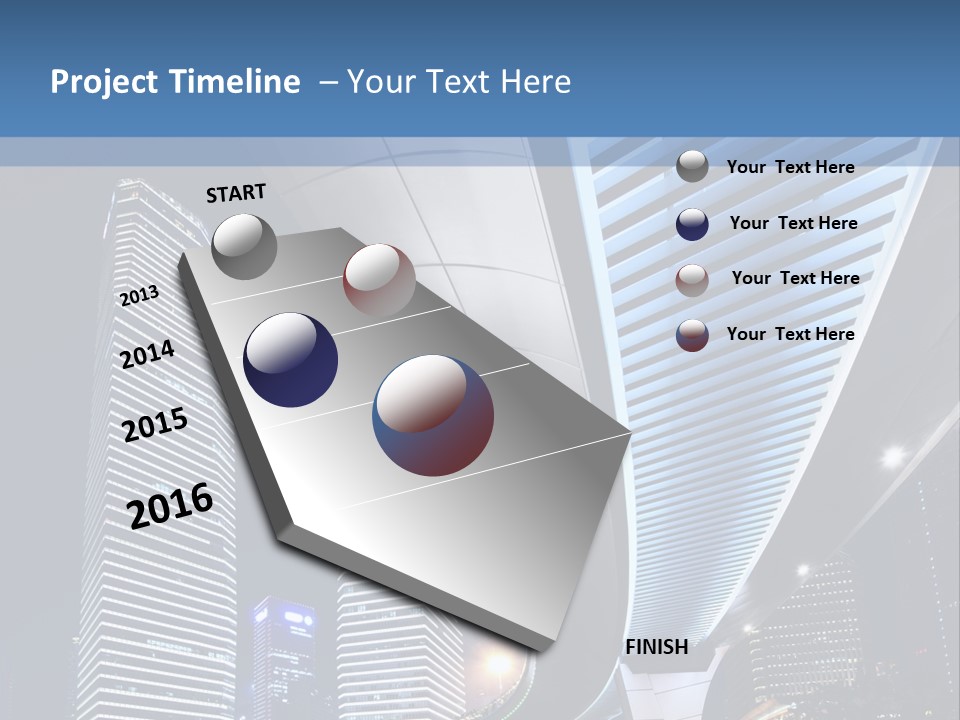 Project Timeline – Your Text Here

START

2013

2014

2015

2016

FINISH

Your Text Here

Your Text Here

Your Text Here

Your Text Here